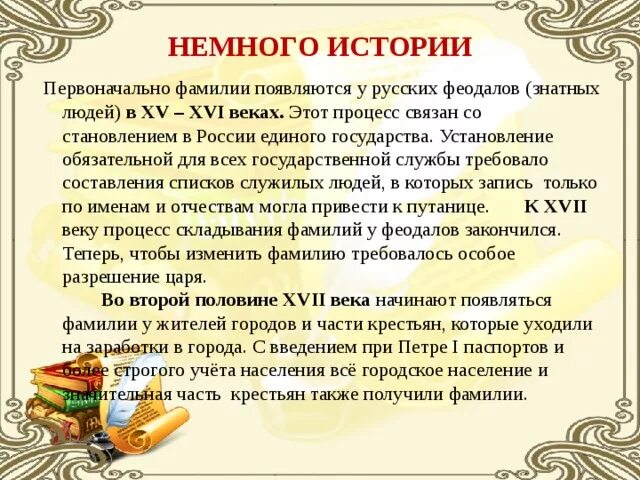 НЕМНОГО ИСТОРИИ

Первоначально фамилии появляются у русских феодалов (знатных людей) в XV – XVI веках. Этот процесс связан со становлением в России единого государства. Установление обязательной для всех государственной службы требовало составления списков служилых людей, в которых запись только по именам и отчествам могла привести к путанице. К XVII веку процесс складывания фамилий у феодалов закончился. Теперь, чтобы изменить фамилию требовалось особое разрешение царя.

Во второй половине XVII века начинают появляться фамилии у жителей городов и части крестьян, которые уходили на заработки в города. С введением при Петре I паспортов и более строгого учёта населения всё городское население и значительная часть крестьян также получили фамилии.